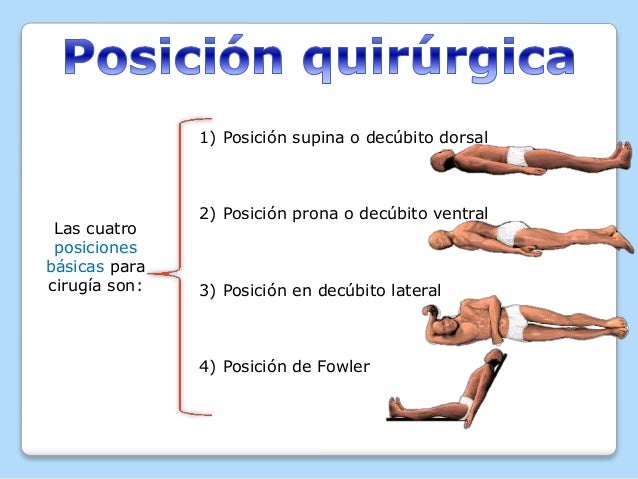 Posición quirúrgica

Las cuatro posiciones básicas para cirugía son:

1) Posición supina o decúbito dorsal

2) Posición prona o decúbito ventral

3) Posición en decúbito lateral

4) Posición de Fowler